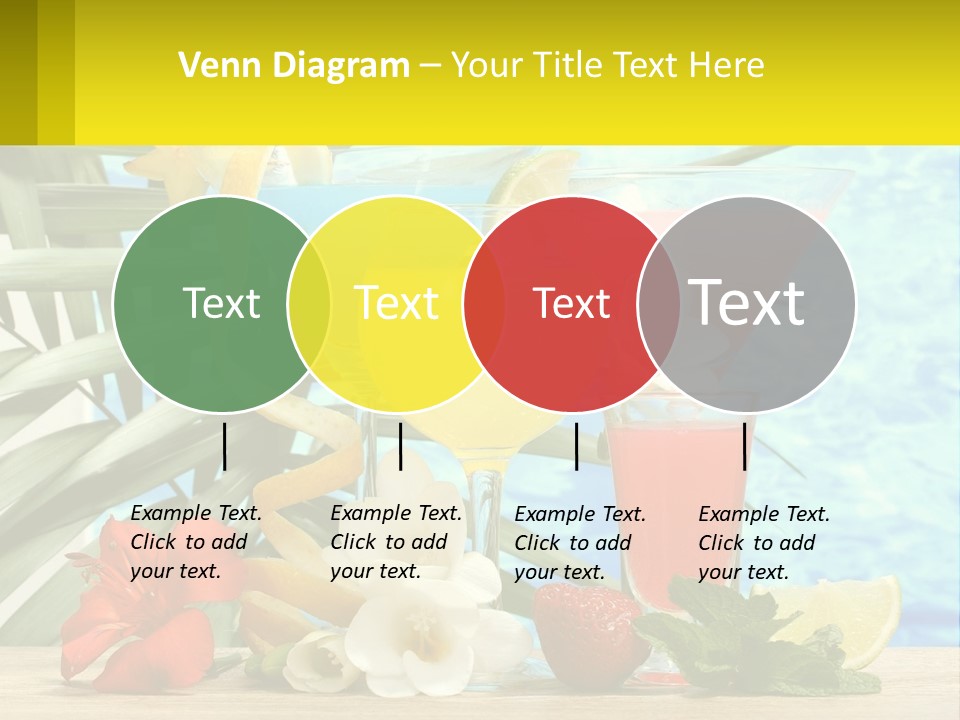 Venn Diagram – Your Title Text Here

Text

Text

Text

Text

Example Text. Click to add your text.

Example Text. Click to add your text.

Example Text. Click to add your text.

Example Text. Click to add your text.